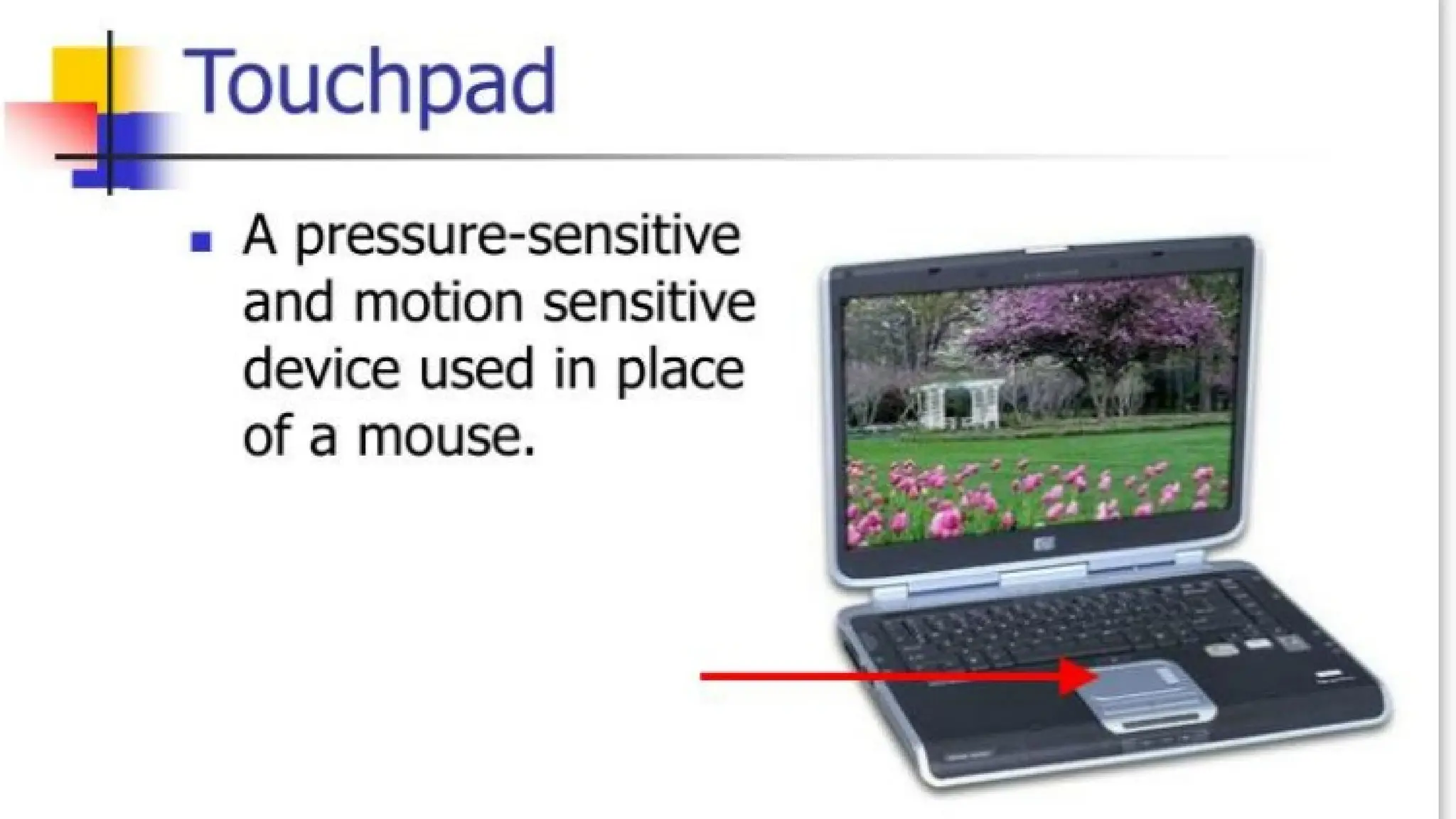 Touchpad

▪ A pressure-sensitive and motion sensitive device used in place of a mouse.